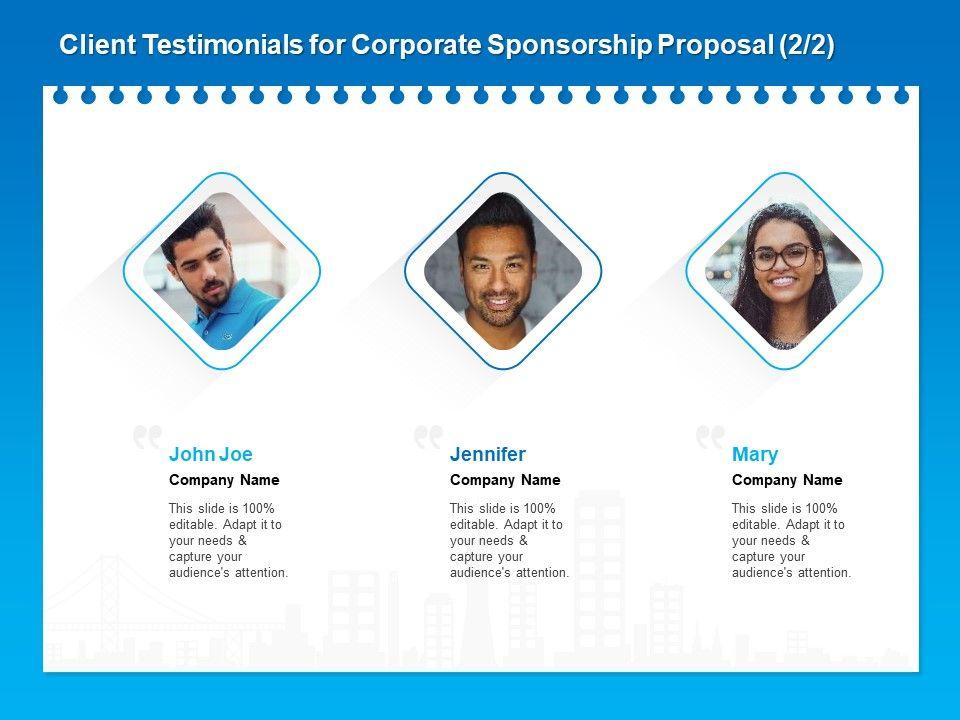 Client Testimonials for Corporate Sponsorship Proposal (2/2)

John Joe

Company Name

This slide is 100% editable. Adapt it to your needs & capture your audience's attention.

Jennifer

Company Name

This slide is 100% editable. Adapt it to your needs & capture your audience's attention.

Mary

Company Name

This slide is 100% editable. Adapt it to your needs & capture your audience's attention.